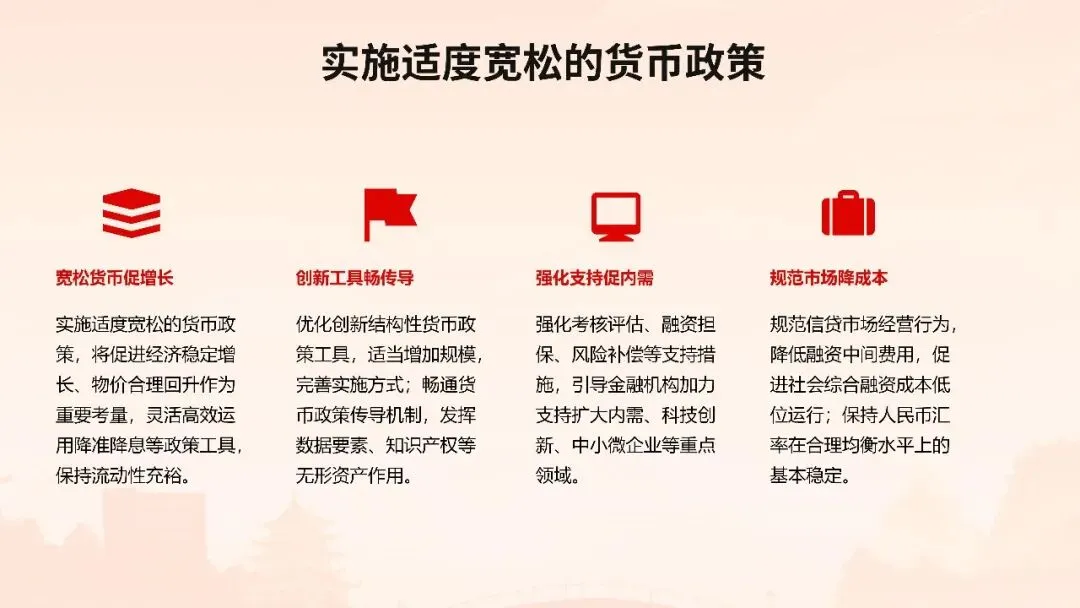 实施适度宽松的货币政策

宽松货币促增长

实施适度宽松的货币政策，将促进经济稳定增长、物价合理回升作为重要考量，灵活高效运用降准降息等政策工具，保持流动性充裕。

创新工具畅传导

优化创新结构性货币政策工具，适当增加规模，完善实施方式；畅通货币政策传导机制，发挥数据要素、知识产权等无形资产作用。

强化支持促内需

强化考核评估、融资担保、风险补偿等支持措施，引导金融机构加力支持扩大内需、科技创新、中小微企业等重点领域。

规范市场降成本

规范信贷市场经营行为，降低融资中间费用，促进社会综合融资成本低位运行；保持人民币汇率在合理均衡水平上的基本稳定。